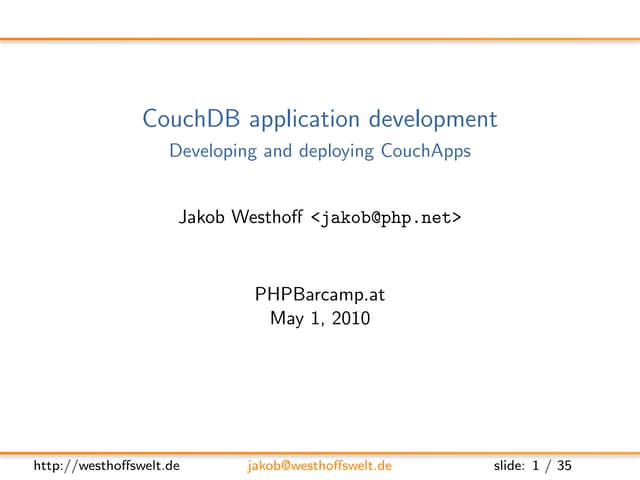 CouchDB application development
Developing and deploying CouchApps

Jakob Westhoff <jakob@php.net>

PHPBarcamp.at
May 1, 2010

http://westhoffswelt.de jakob@westhoffswelt.de slide: 1 / 35